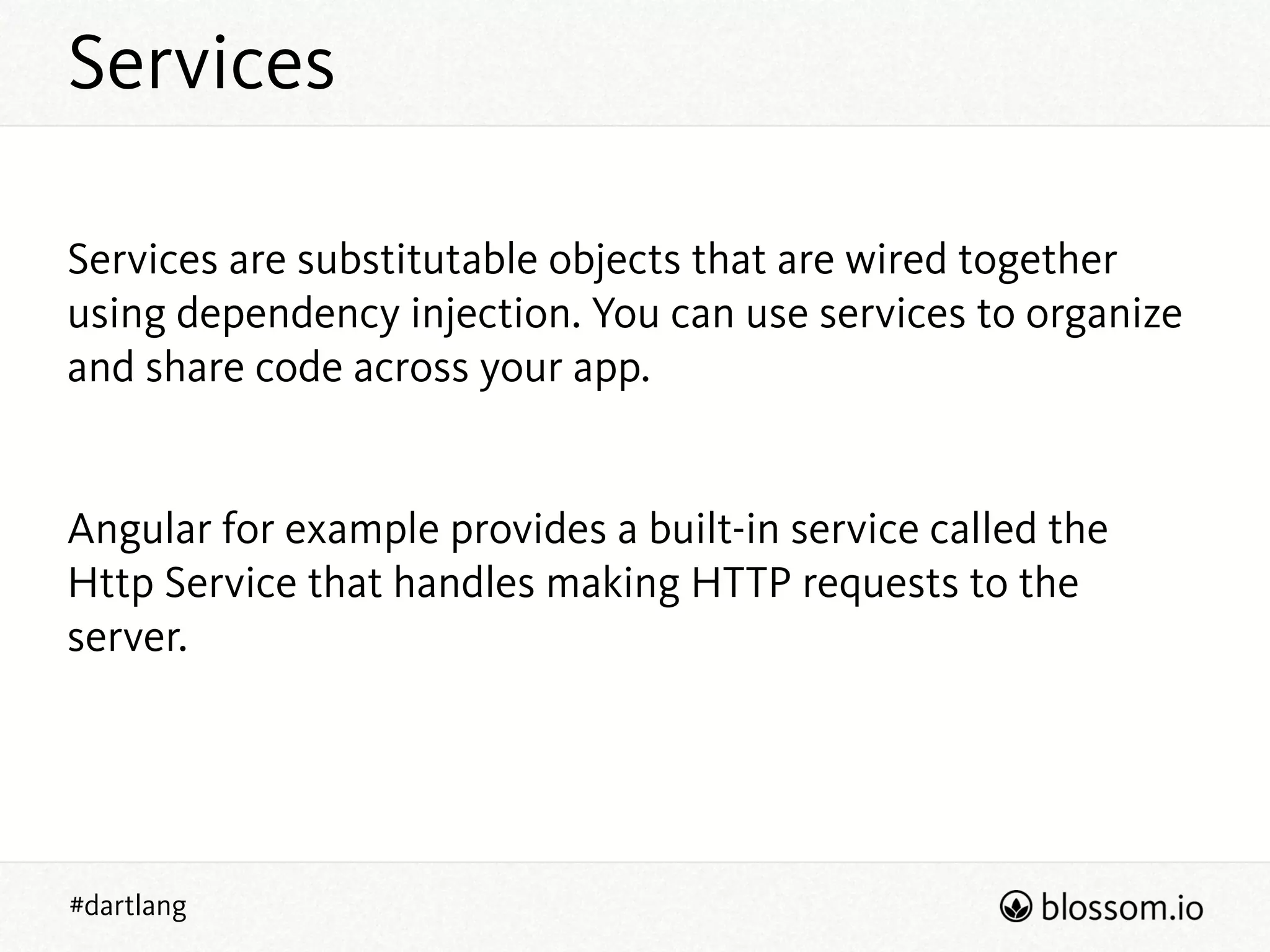 Services

Services are substitutable objects that are wired together using dependency injection. You can use services to organize and share code across your app.

Angular for example provides a built-in service called the Http Service that handles making HTTP requests to the server.

#dartlang

blossom.io